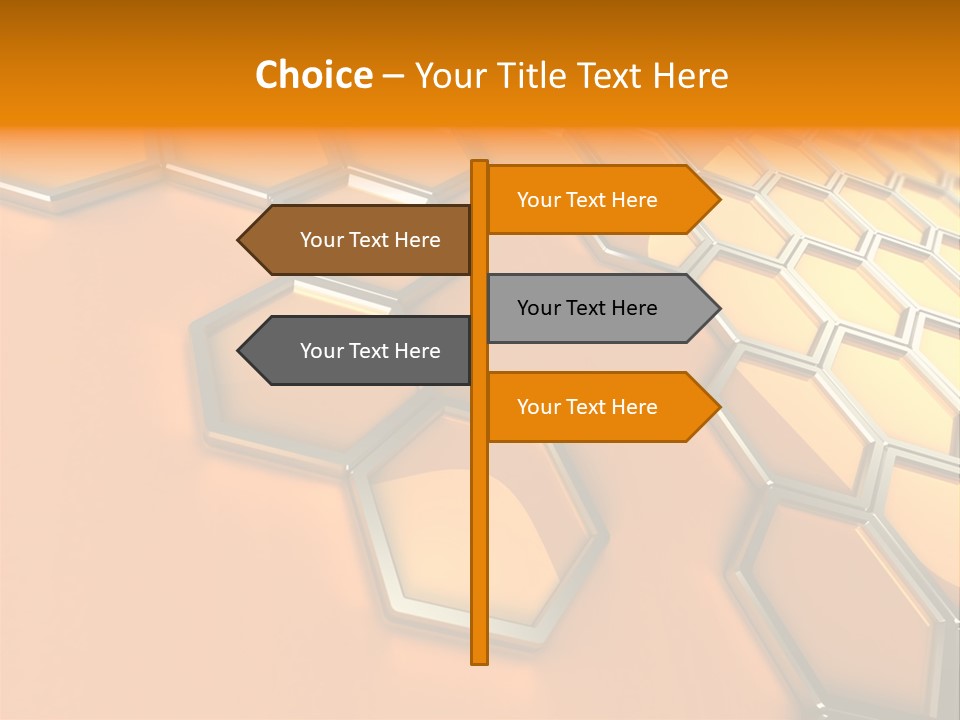 Choice – Your Title Text Here

Your Text Here

Your Text Here

Your Text Here

Your Text Here

Your Text Here